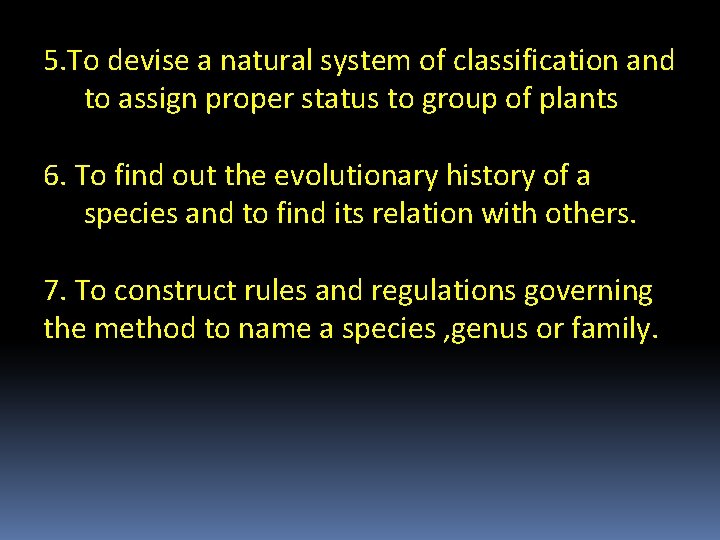 5.To devise a natural system of classification and to assign proper status to group of plants

6. To find out the evolutionary history of a species and to find its relation with others.

7. To construct rules and regulations governing the method to name a species ,genus or family.